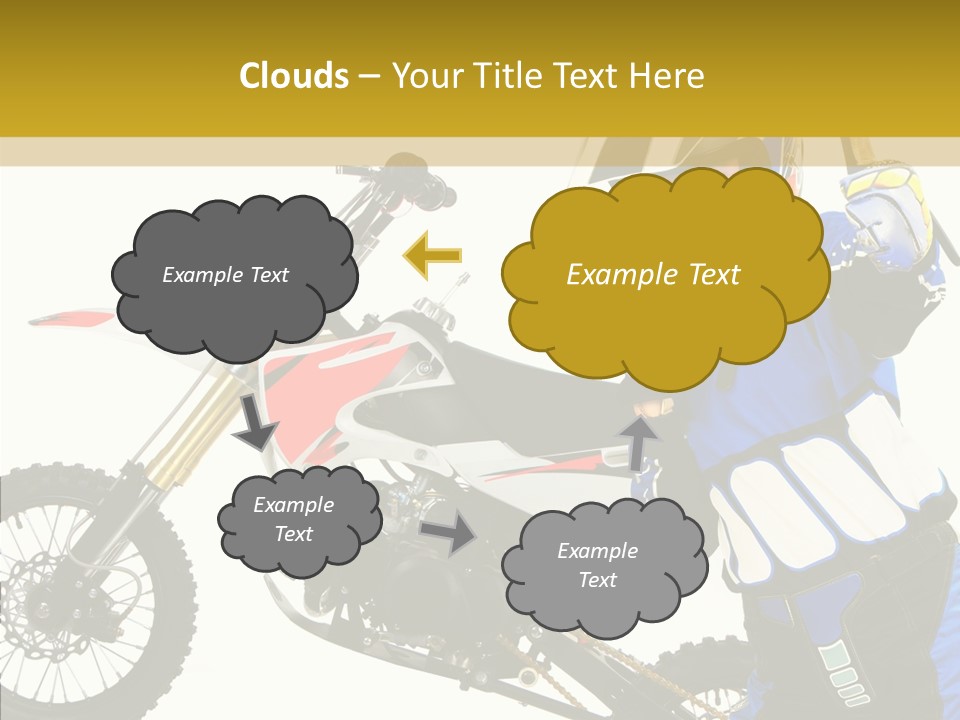 Clouds – Your Title Text Here

Example Text

Example Text

Example Text

Example Text